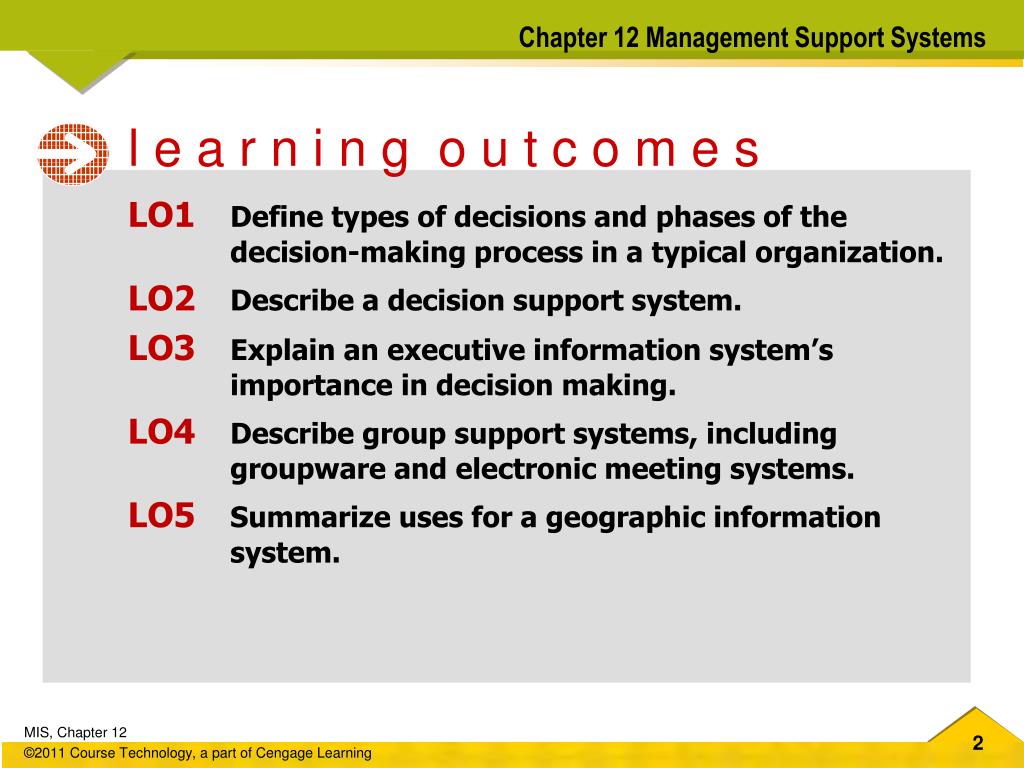 Chapter 12 Management Support Systems

l e a r n i n g o u t c o m e s

LO1 Define types of decisions and phases of the decision-making process in a typical organization.

LO2 Describe a decision support system.

LO3 Explain an executive information system's importance in decision making.

LO4 Describe group support systems, including groupware and electronic meeting systems.

LO5 Summarize uses for a geographic information system.

MIS, Chapter 12
©2011 Course Technology, a part of Cengage Learning

2